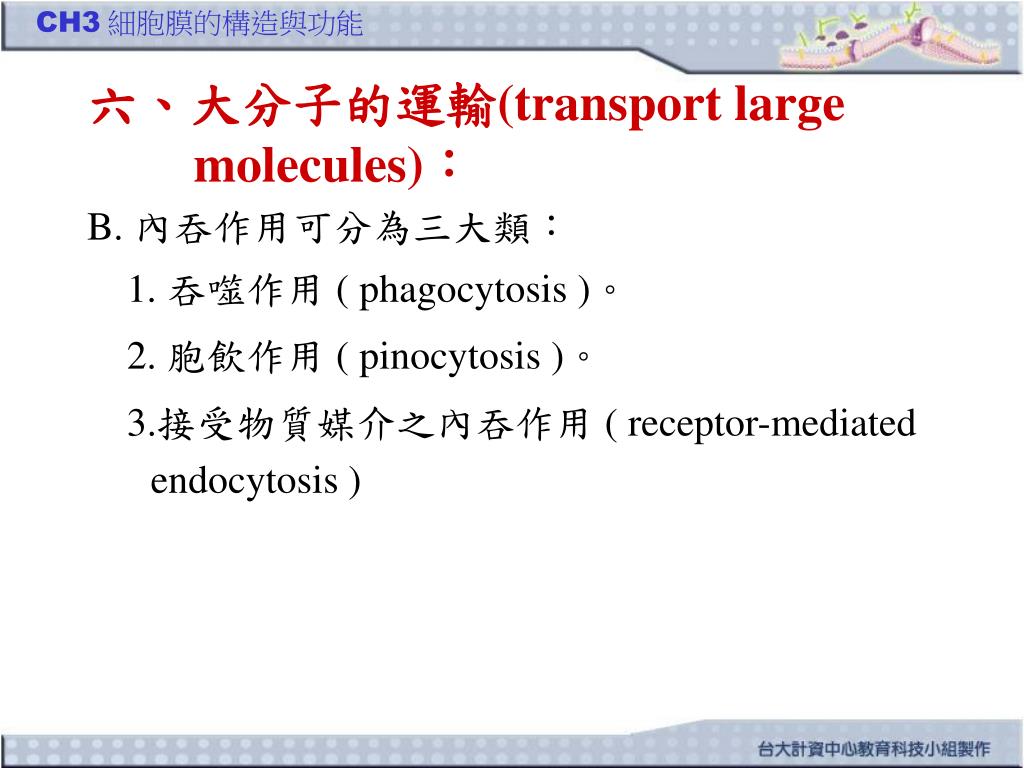 CH3 細胞膜的構造與功能

六、大分子的運輸(transport large molecules)：

B. 內吞作用可分為三大類：

1. 吞噬作用 ( phagocytosis )。

2. 胞飲作用 ( pinocytosis )。

3.接受物質媒介之內吞作用 ( receptor-mediated endocytosis )

台大計資中心教育科技小組製作